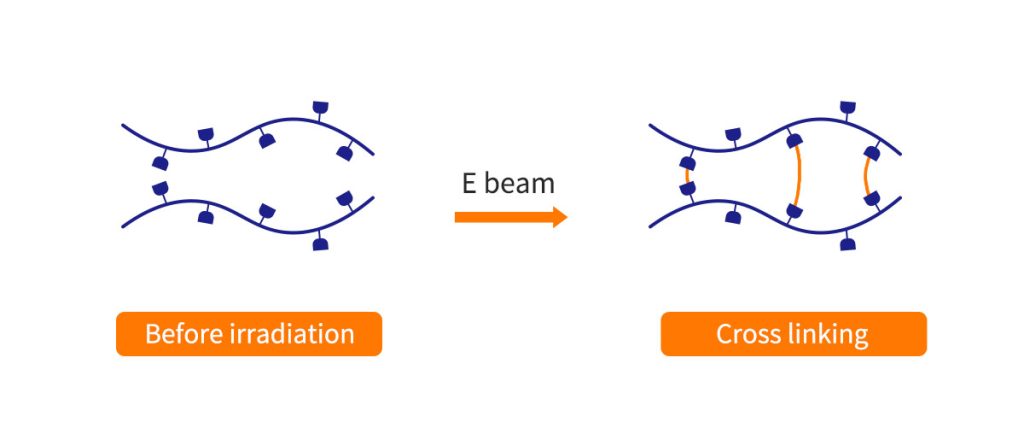 E beam

Before irradiation

Cross linking